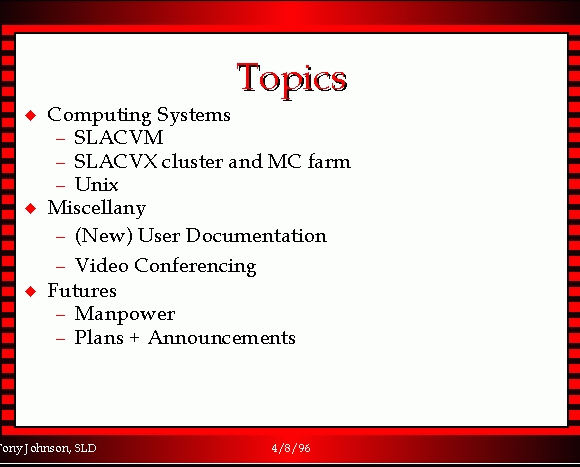 Topics

◆ Computing Systems
– SLACVM
– SLACVX cluster and MC farm
– Unix
◆ Miscellany
– (New) User Documentation
– Video Conferencing
◆ Futures
– Manpower
– Plans + Announcements

Tony Johnson, SLD

4/8/96